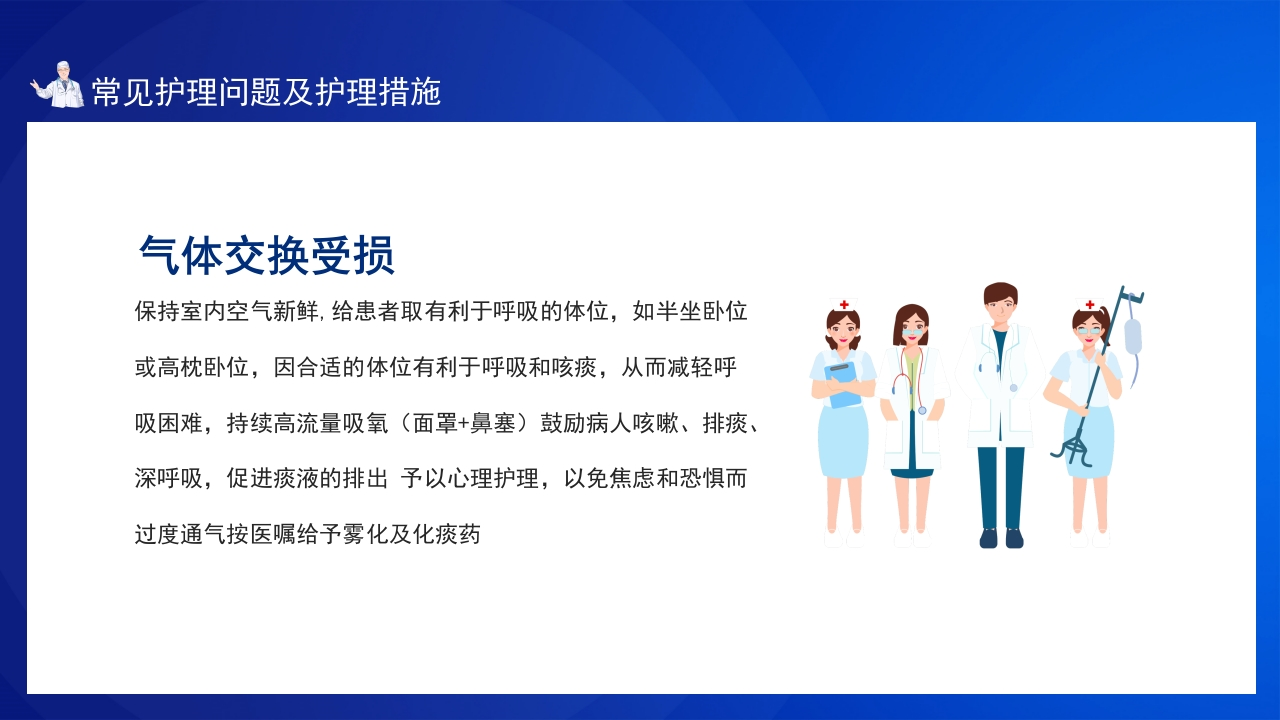 常见护理问题及护理措施

气体交换受损

保持室内空气新鲜,给患者取有利于呼吸的体位，如半坐卧位或高枕卧位，因合适的体位有利于呼吸和咳痰，从而减轻呼吸困难，持续高流量吸氧（面罩+鼻塞）鼓励病人咳嗽、排痰、深呼吸，促进痰液的排出 予以心理护理，以免焦虑和恐惧而过度通气按医嘱给予雾化及化痰药